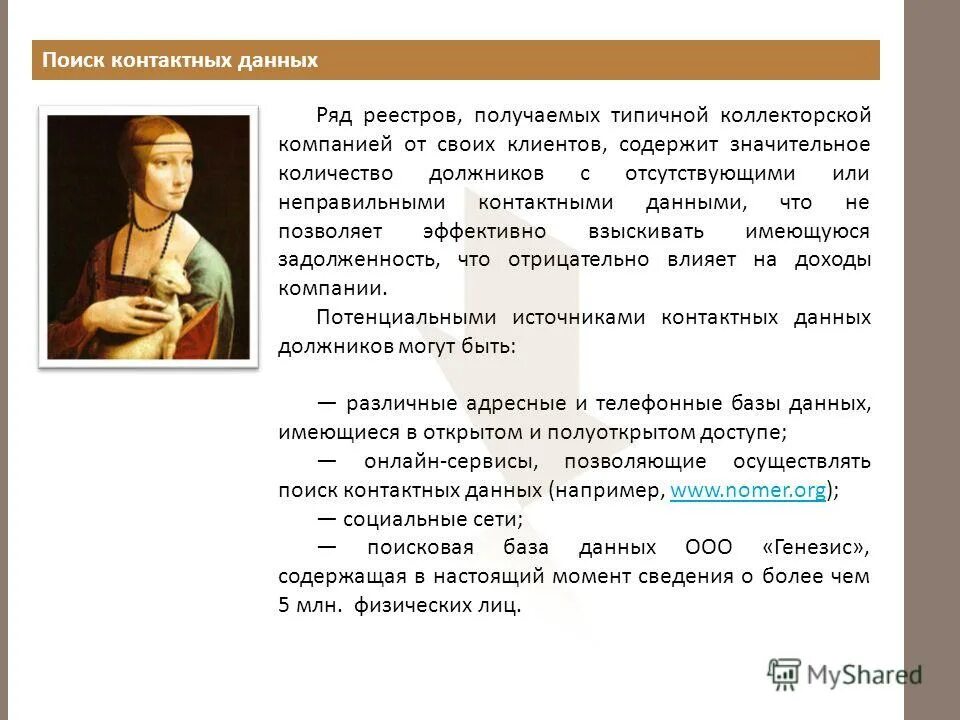 Поиск контактных данных

Ряд реестров, получаемых типичной коллекторской компанией от своих клиентов, содержит значительное количество должников с отсутствующими или неправильными контактными данными, что не позволяет эффективно взыскивать имеющуюся задолженность, что отрицательно влияет на доходы компании.

Потенциальными источниками контактных данных должников могут быть:

— различные адресные и телефонные базы данных, имеющиеся в открытом и полуоткрытом доступе;

— онлайн-сервисы, позволяющие осуществлять поиск контактных данных (например, www.nomer.org);

— социальные сети;

— поисковая база данных ООО «Генезис», содержащая в настоящий момент сведения о более чем 5 млн. физических лиц.

MyShared